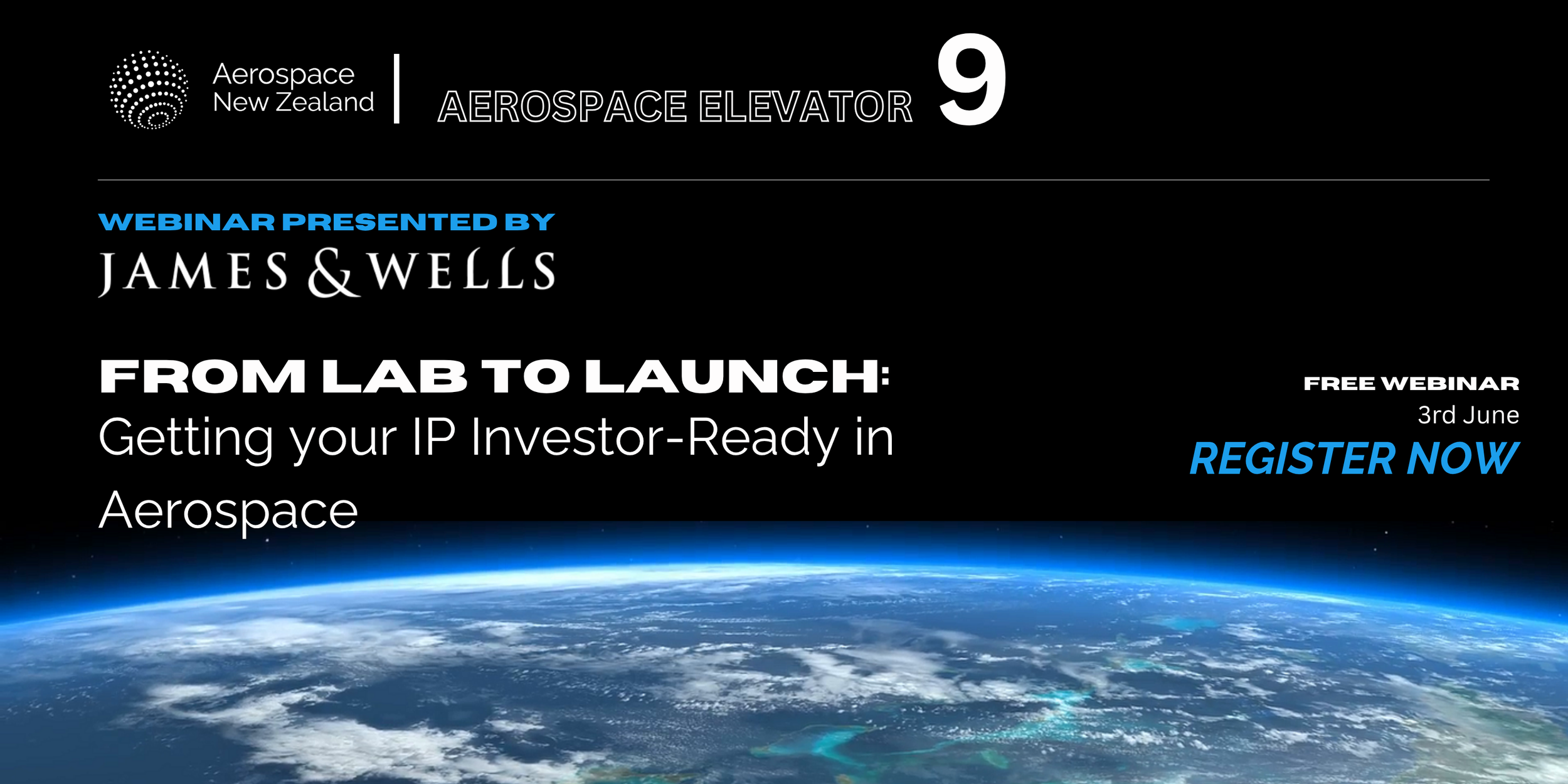 Aerospace New Zealand | AEROSPACE ELEVATOR 9

WEBINAR PRESENTED BY

JAMES & WELLS

FROM LAB TO LAUNCH:
Getting your IP Investor-Ready in Aerospace

FREE WEBINAR
3rd June
REGISTER NOW